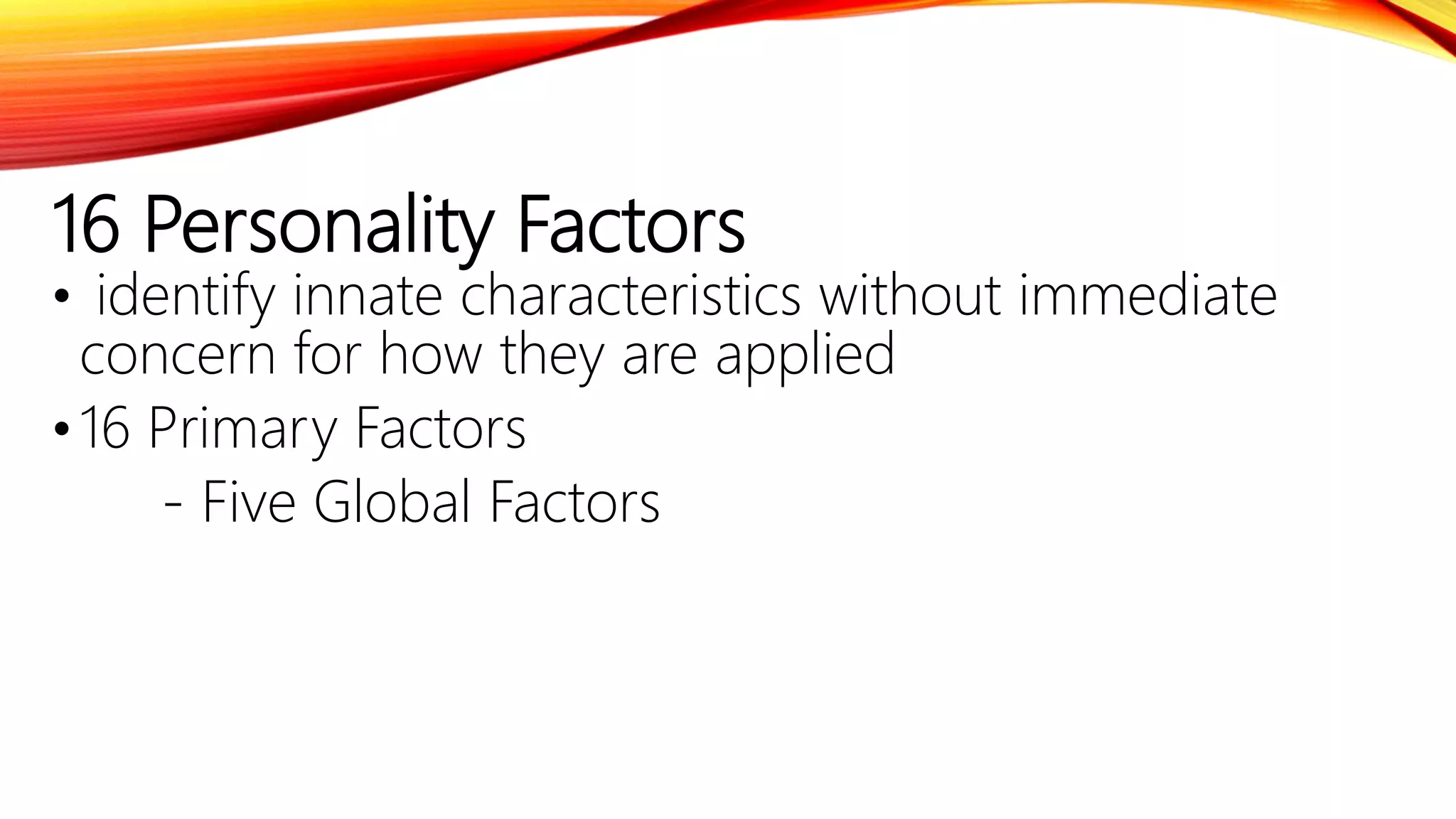 16 Personality Factors

• identify innate characteristics without immediate concern for how they are applied

• 16 Primary Factors

- Five Global Factors